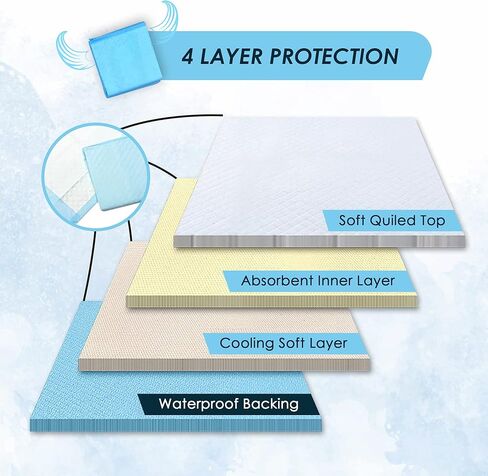 4 LAYER PROTECTION

Soft Quiled Top

Absorbent Inner Layer

Cooling Soft Layer

Waterproof Backing